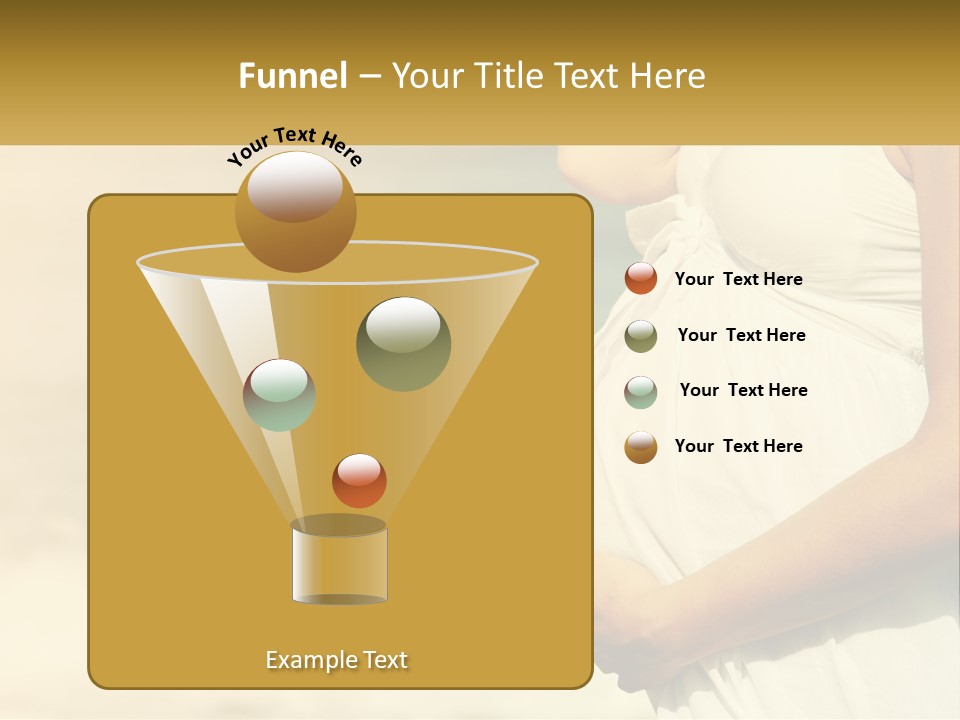 Funnel – Your Title Text Here

Your Text Here

Your Text Here

Your Text Here

Your Text Here

Your Text Here

Example Text